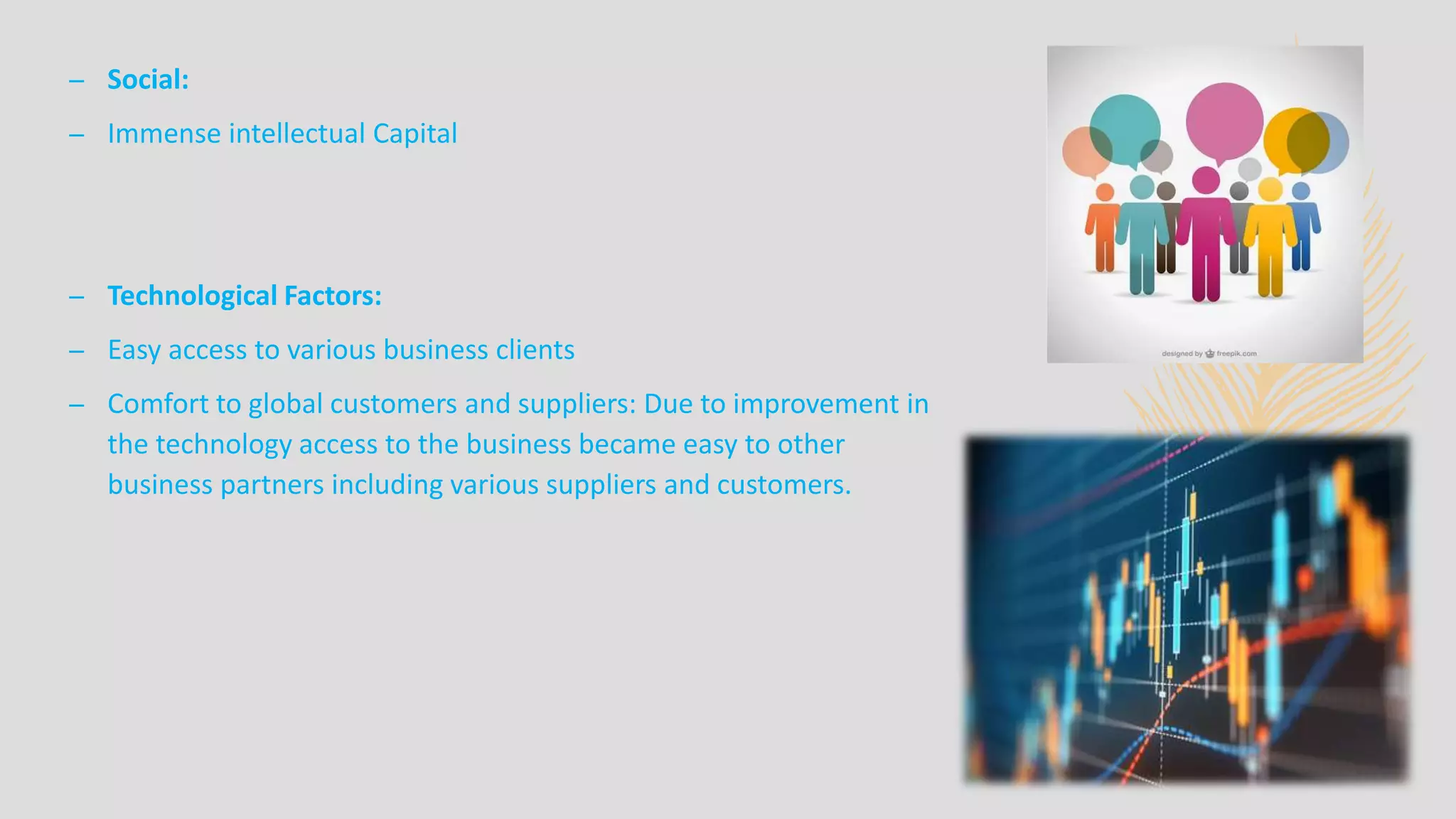 – Social:

– Immense intellectual Capital

– Technological Factors:

– Easy access to various business clients

– Comfort to global customers and suppliers: Due to improvement in the technology access to the business became easy to other business partners including various suppliers and customers.

designed by freepik.com